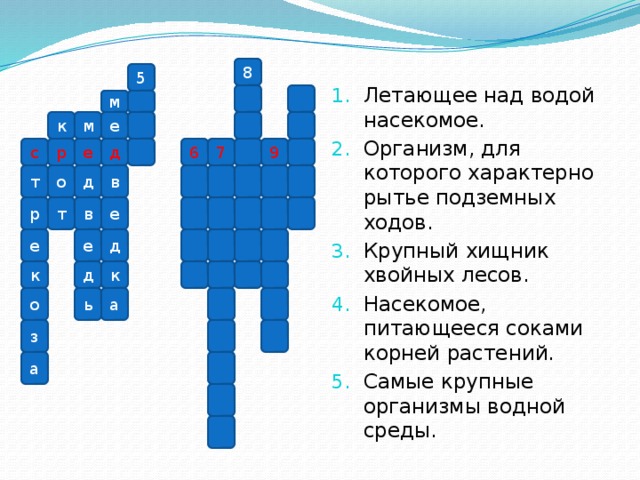 5
м
к м е
с р е д
т о д в
р т в е
е е д
к д к
о ь а
з
а

8
6 7 9

1. Летающее над водой насекомое.
2. Организм, для которого характерно рытье подземных ходов.
3. Крупный хищник хвойных лесов.
4. Насекомое, питающееся соками корней растений.
5. Самые крупные организмы водной среды.